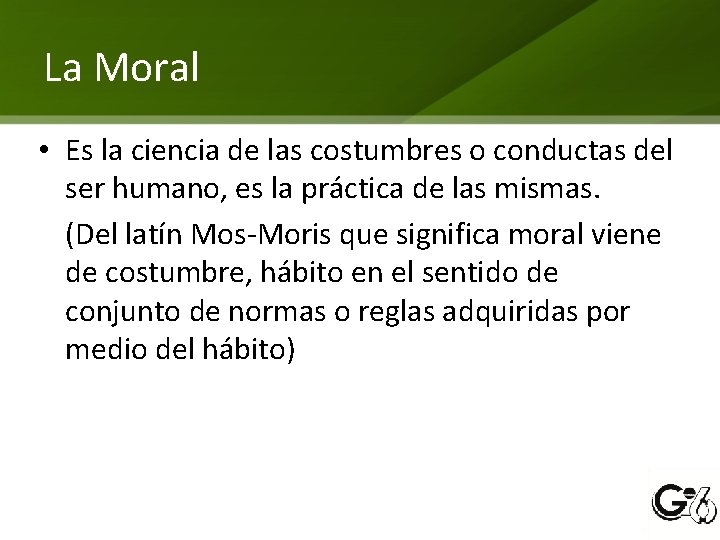 La Moral

• Es la ciencia de las costumbres o conductas del ser humano, es la práctica de las mismas.

(Del latín Mos-Moris que significa moral viene de costumbre, hábito en el sentido de conjunto de normas o reglas adquiridas por medio del hábito)

G6